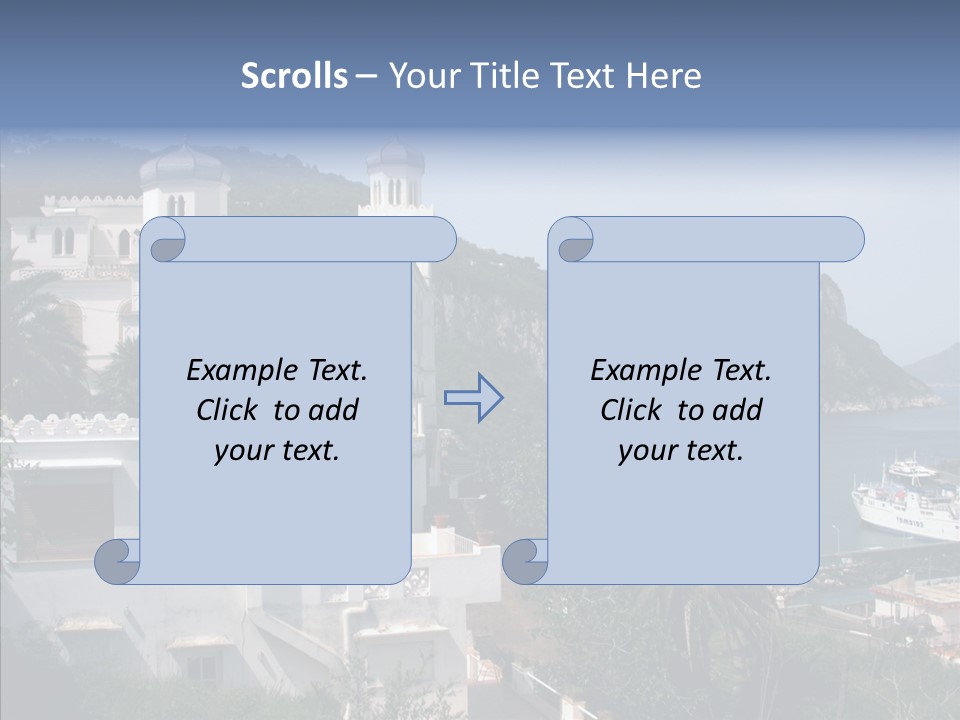 Scrolls – Your Title Text Here

Example Text. Click to add your text.

Example Text. Click to add your text.